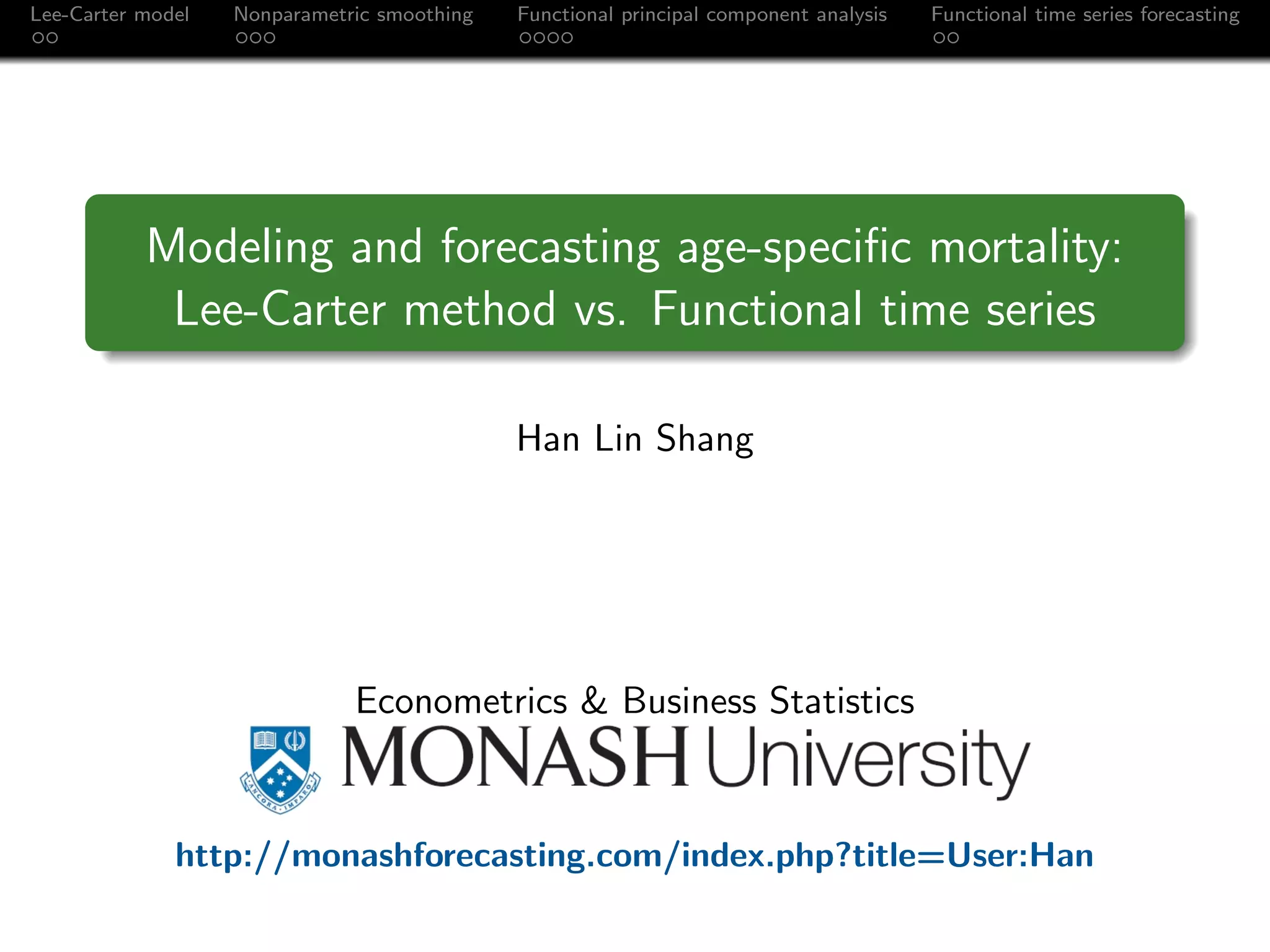 Lee-Carter model
Nonparametric smoothing
Functional principal component analysis
Functional time series forecasting

Modeling and forecasting age-specific mortality: Lee-Carter method vs. Functional time series

Han Lin Shang

Econometrics & Business Statistics

ANCORA IMPARO

MONASH University

http://monashforecasting.com/index.php?title=User:Han